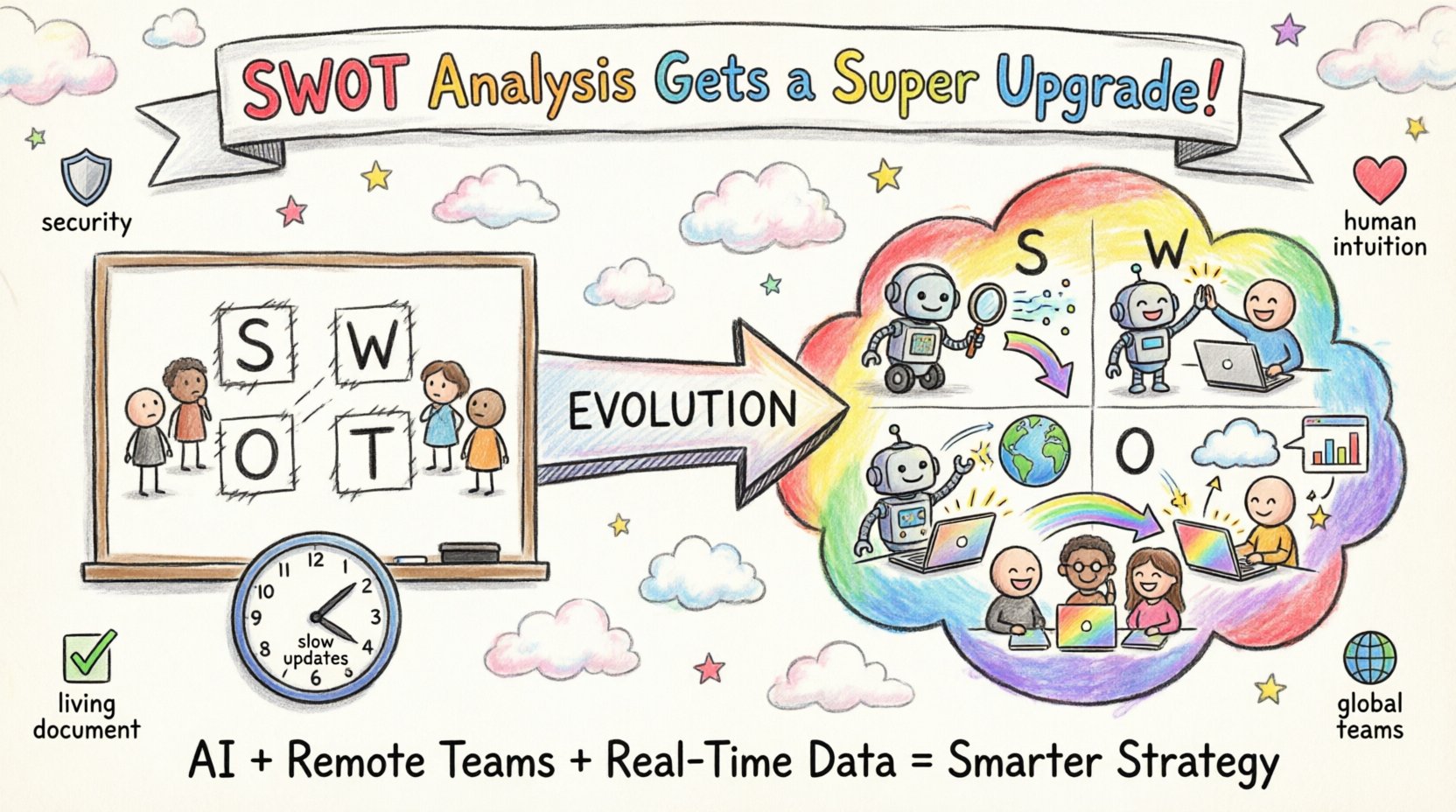 SWOT Analysis Gets a Super Upgrade!

security

human intuition

S W O T

EVOLUTION

S W O

12 1 2 3 4 6 8 9 10 11

slow updates

living document

global teams

AI + Remote Teams + Real-Time Data = Smarter Strategy